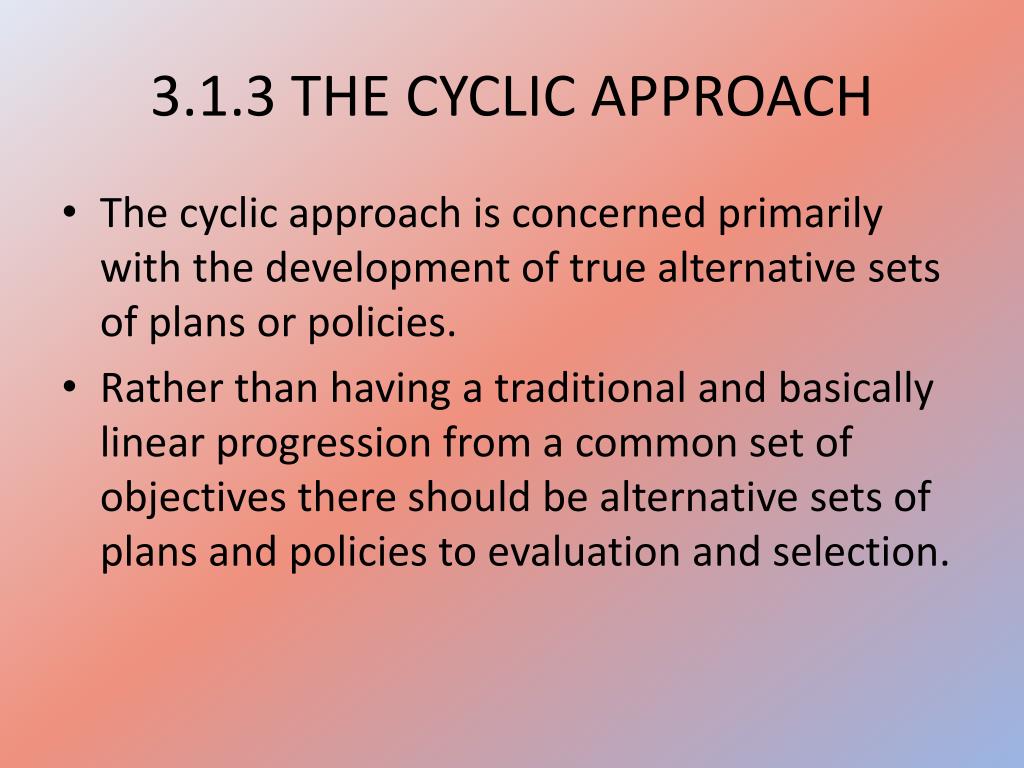 3.1.3 THE CYCLIC APPROACH

• The cyclic approach is concerned primarily with the development of true alternative sets of plans or policies.

• Rather than having a traditional and basically linear progression from a common set of objectives there should be alternative sets of plans and policies to evaluation and selection.